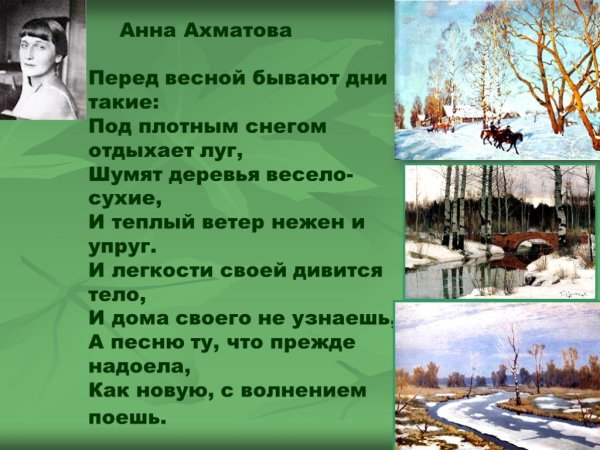 Анна Ахматова

Перед весной бывают дни такие:
Под плотным снегом отдыхает луг,
Шумят деревья весело-сухие,
И теплый ветер нежен и упруг.
И легкости своей дивится тело,
И дома своего не узнаешь,
А песню ту, что прежде надоела,
Как новую, с волнением поешь.